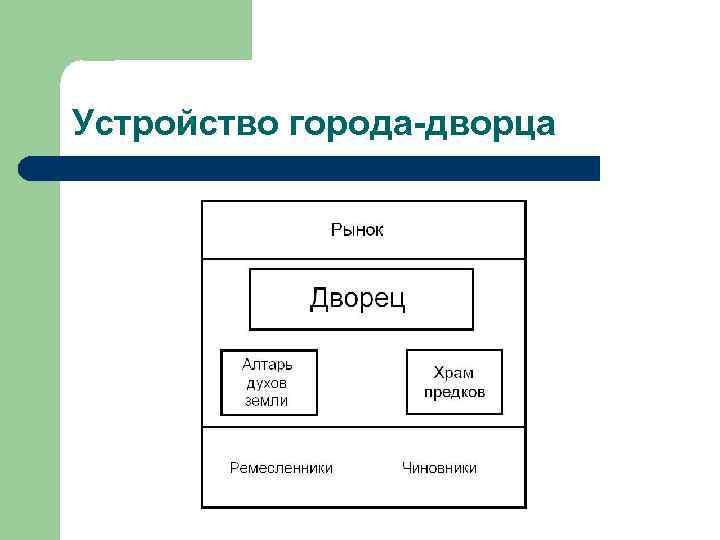 Устройство города-дворца

Рынок

Дворец

Алтарь духов земли

Храм предков

Ремесленники

Чиновники